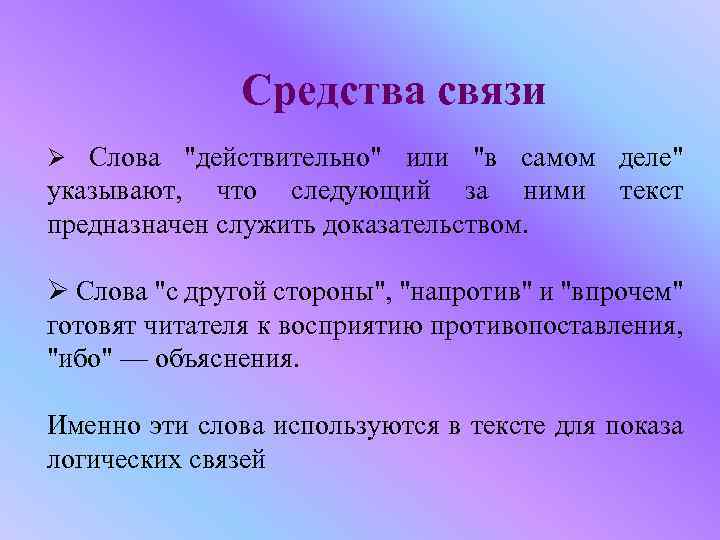 Средства связи

➢ Слова "действительно" или "в самом деле" указывают, что следующий за ними текст предназначен служить доказательством.

➢ Слова "с другой стороны", "напротив" и "впрочем" готовят читателя к восприятию противопоставления, "ибо" — объяснения.

Именно эти слова используются в тексте для показа логических связей